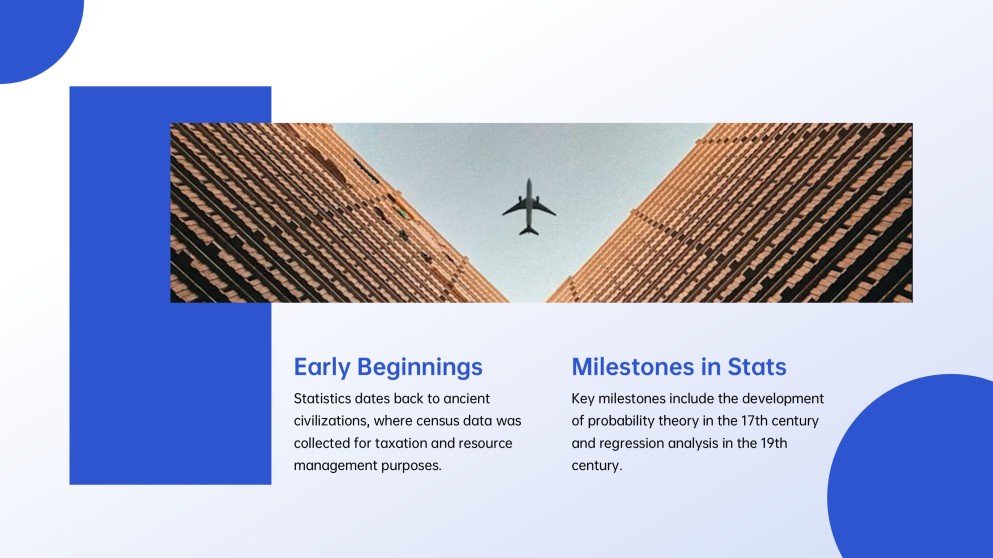 Early Beginnings

Statistics dates back to ancient civilizations, where census data was collected for taxation and resource management purposes.

Milestones in Stats

Key milestones include the development of probability theory in the 17th century and regression analysis in the 19th century.